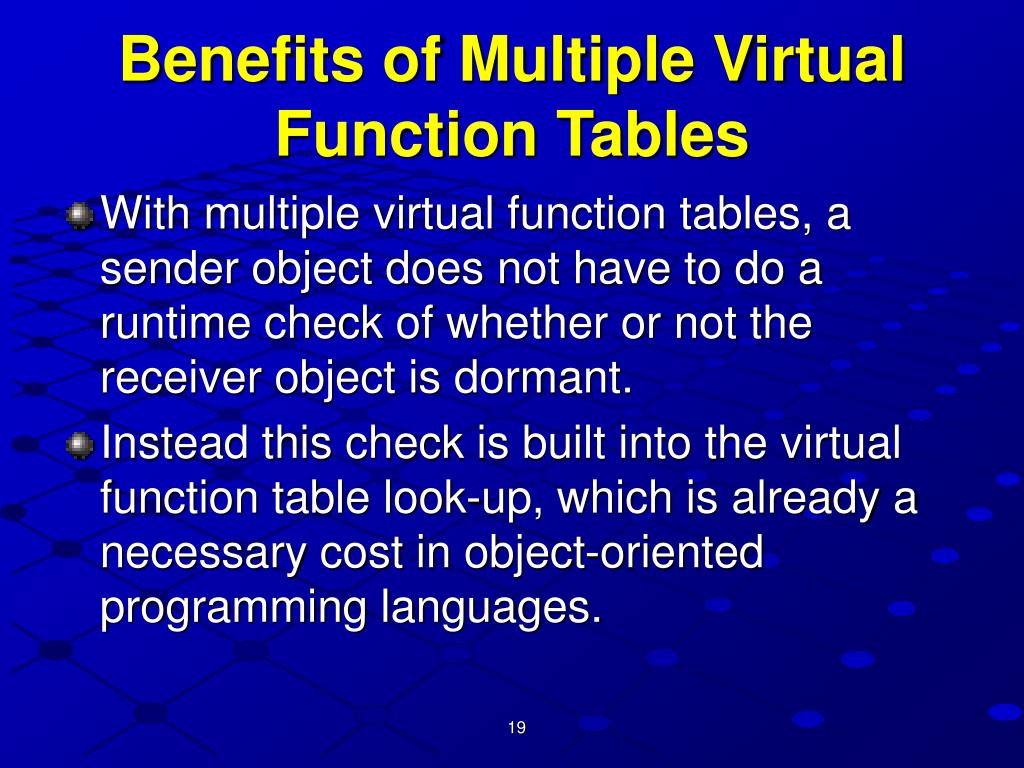 Benefits of Multiple Virtual Function Tables

With multiple virtual function tables, a sender object does not have to do a runtime check of whether or not the receiver object is dormant.

Instead this check is built into the virtual function table look-up, which is already a necessary cost in object-oriented programming languages.

19